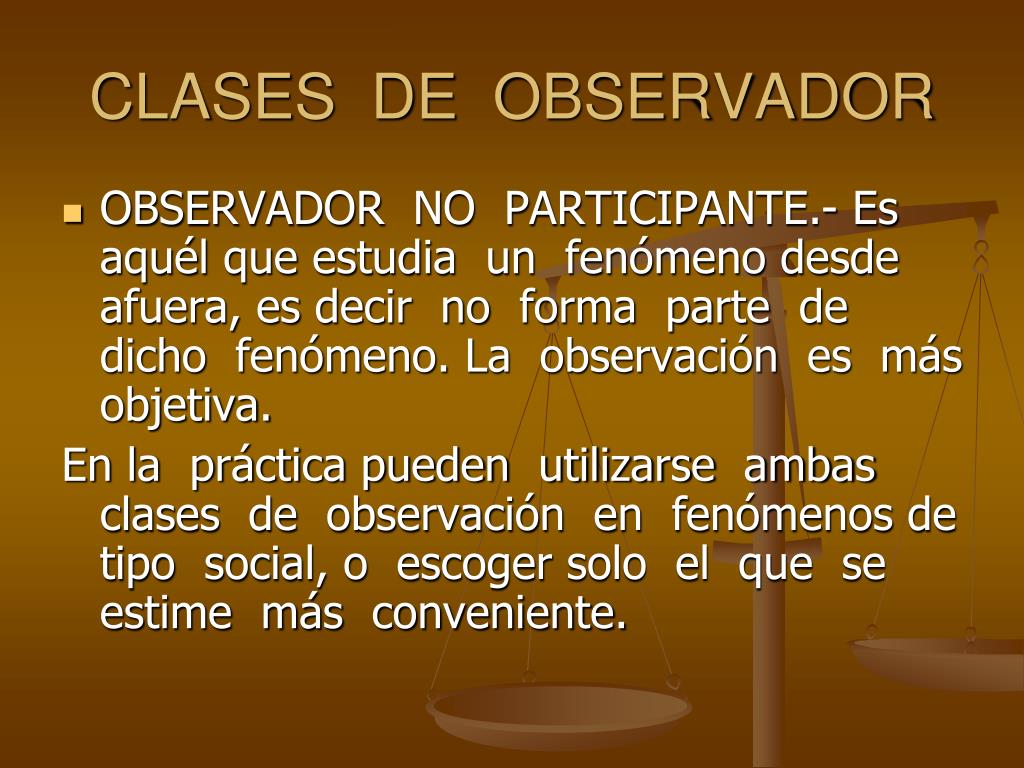 CLASES DE OBSERVADOR

OBSERVADOR NO PARTICIPANTE.- Es aquél que estudia un fenómeno desde afuera, es decir no forma parte de dicho fenómeno. La observación es más objetiva.

En la práctica pueden utilizarse ambas clases de observación en fenómenos de tipo social, o escoger solo el que se estime más conveniente.